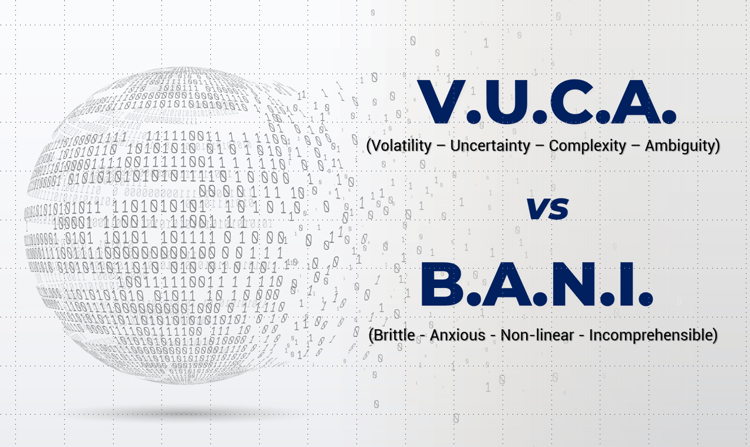 V.U.C.A.
(Volatility – Uncertainty – Complexity – Ambiguity)

vs

B.A.N.I.
(Brittle - Anxious - Non-linear - Incomprehensible)